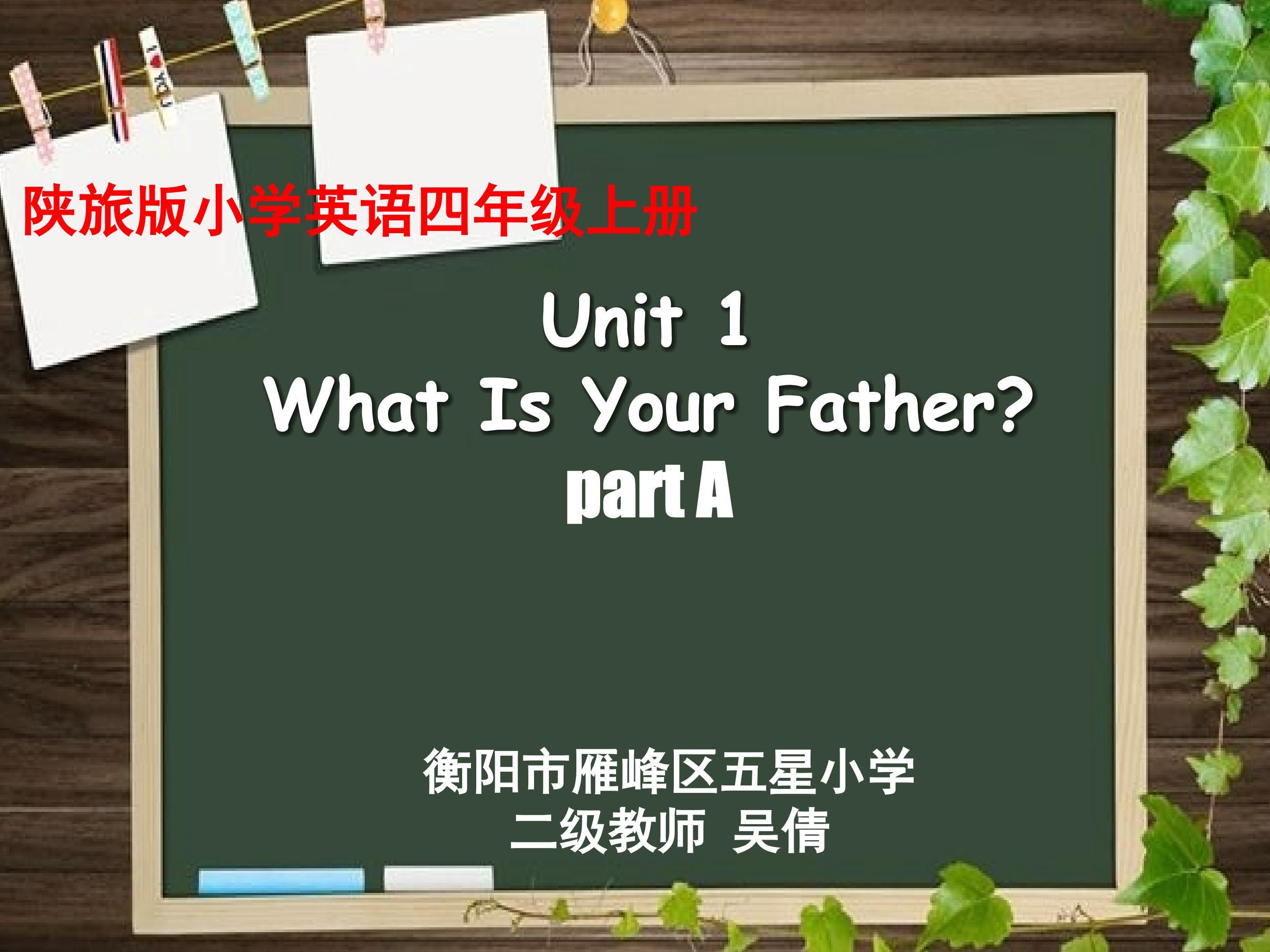 陕旅版小学英语四年级上册

Unit 1
What Is Your Father?
part A

衡阳市雁峰区五星小学
二级教师 吴倩